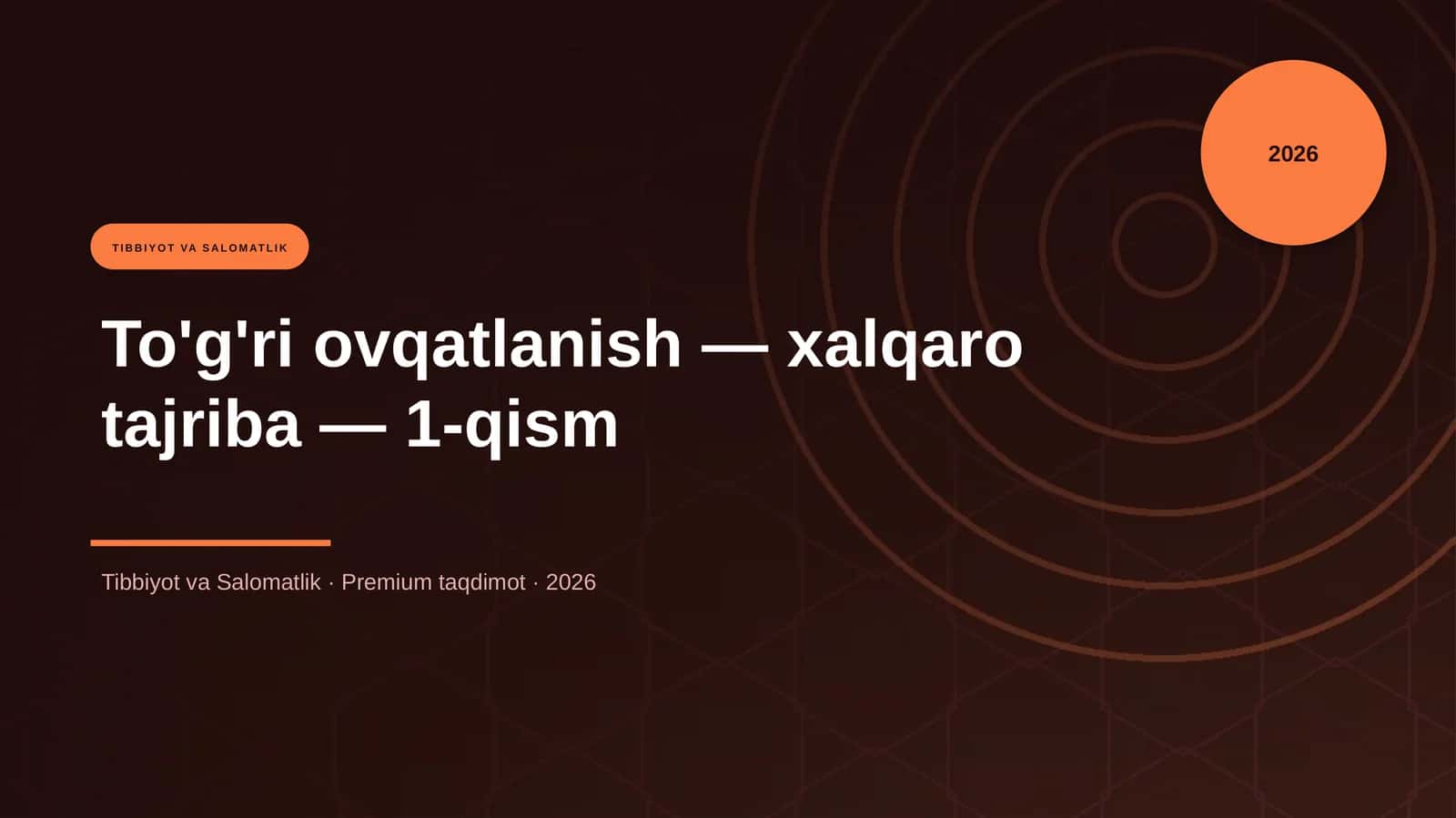 2026

TIBBIYOT VA SALOMATLIK

To'g'ri ovqatlanish — xalqaro tajriba — 1-qism

Tibbiyot va Salomatlik · Premium taqdimot · 2026